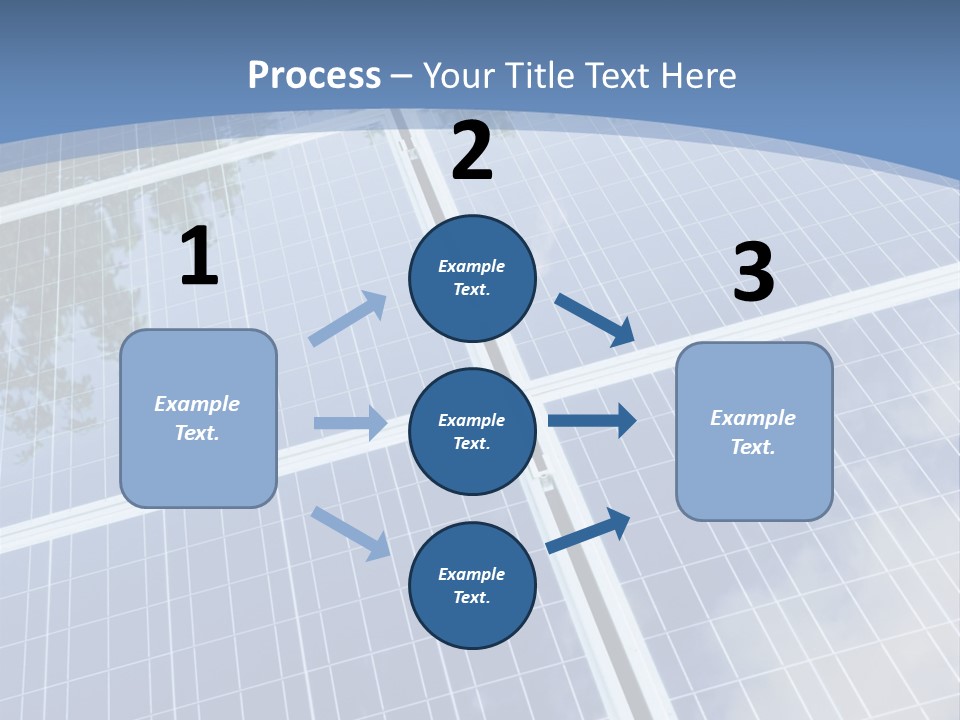 Process – Your Title Text Here

1

Example Text.

2

Example Text.

Example Text.

Example Text.

3

Example Text.